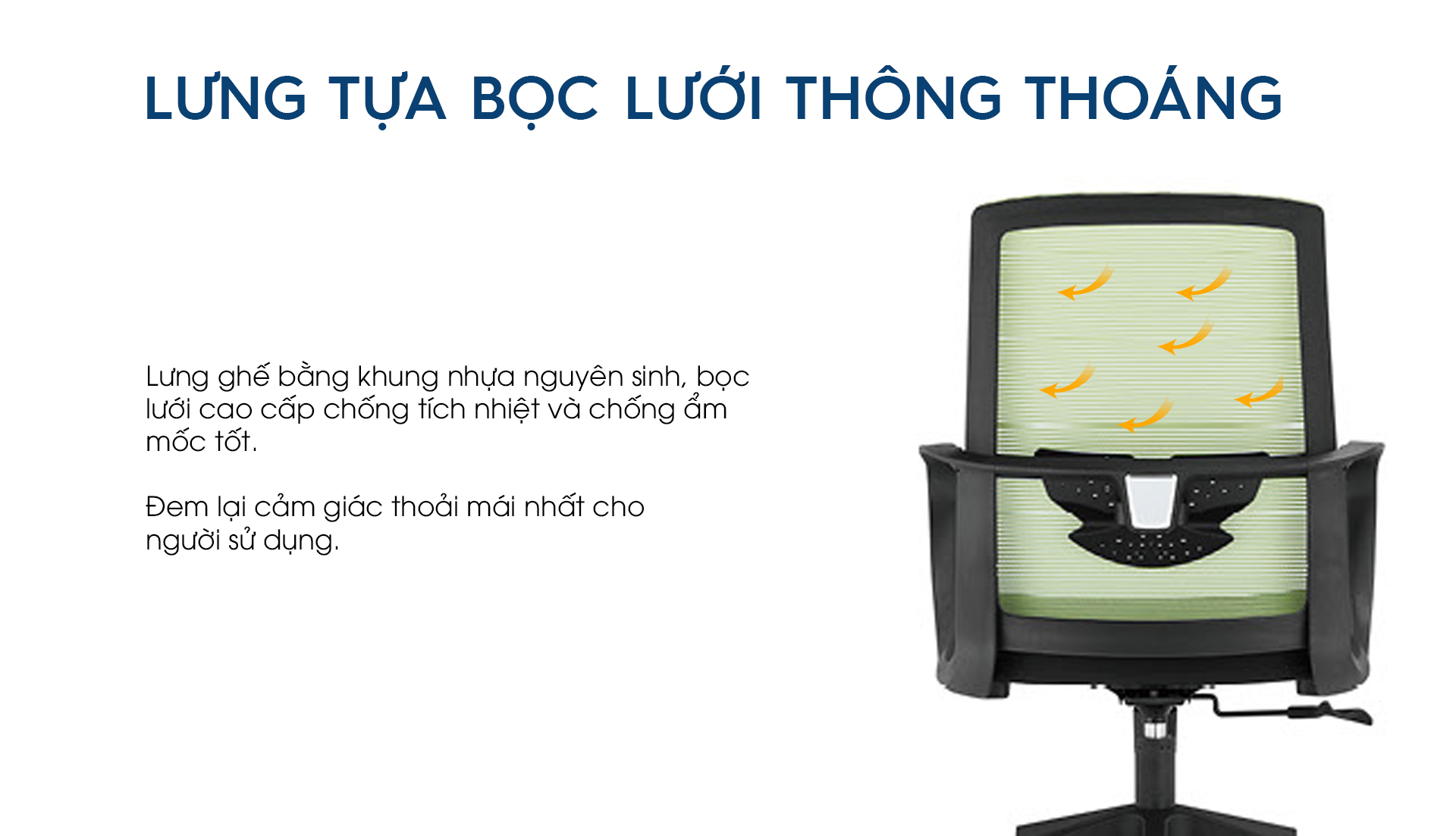 LƯNG TỰA BỌC LƯỚI THÔNG THOÁNG

Lưng ghế bằng khung nhựa nguyên sinh, bọc lưới cao cấp chống tích nhiệt và chống ẩm mốc tốt.

Đem lại cảm giác thoải mái nhất cho người sử dụng.